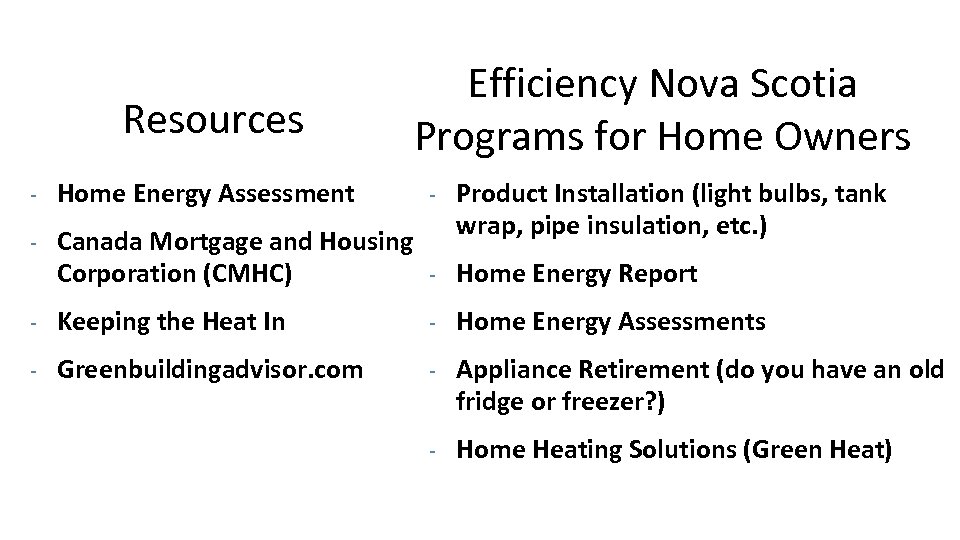 Resources

- Home Energy Assessment
- Canada Mortgage and Housing Corporation (CMHC)
- Keeping the Heat In
- Greenbuildingadvisor.com

Efficiency Nova Scotia Programs for Home Owners

- Product Installation (light bulbs, tank wrap, pipe insulation, etc.)
- Home Energy Report
- Home Energy Assessments
- Appliance Retirement (do you have an old fridge or freezer?)
- Home Heating Solutions (Green Heat)